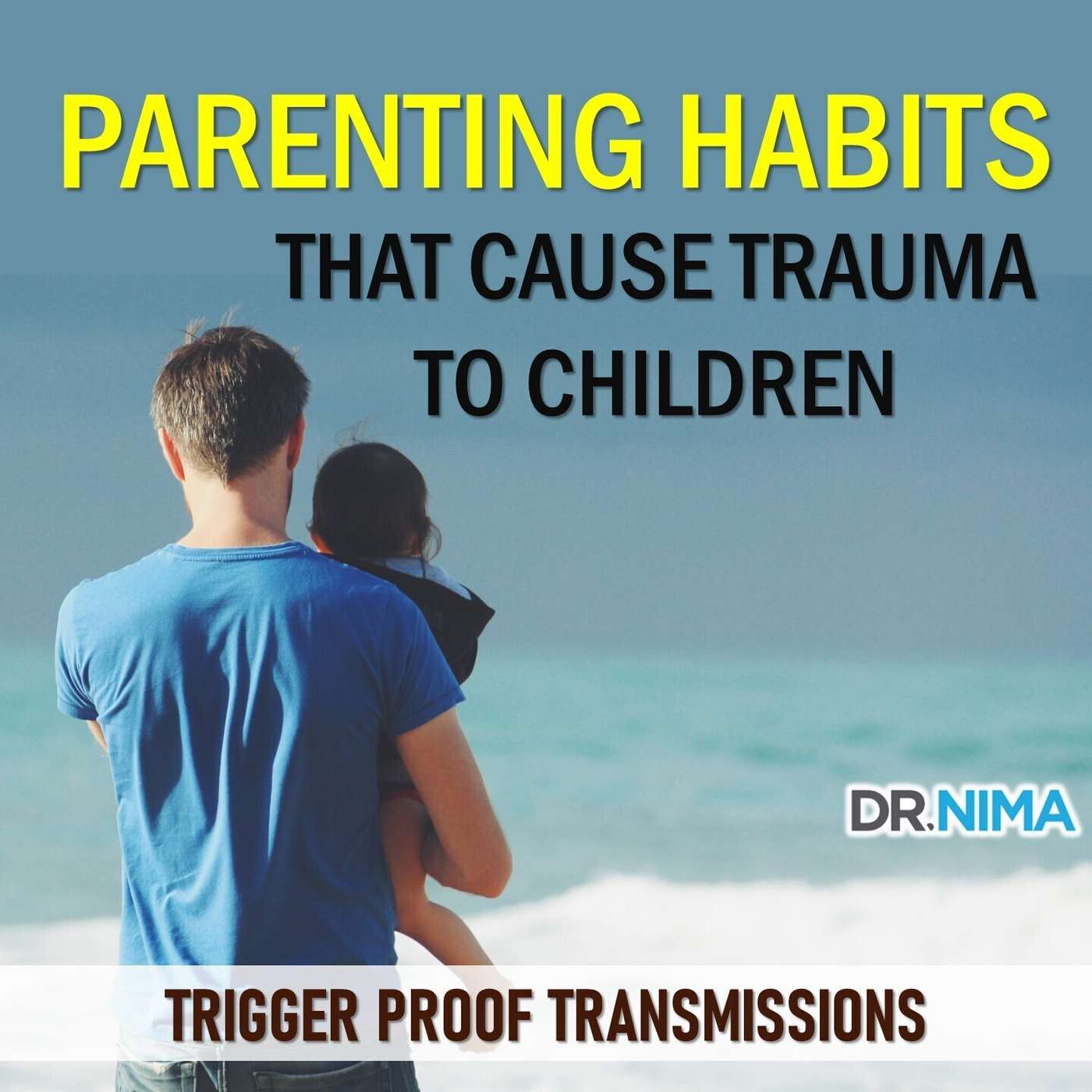 PARENTING HABITS
THAT CAUSE TRAUMA TO CHILDREN

DR.NIMA

TRIGGER PROOF TRANSMISSIONS